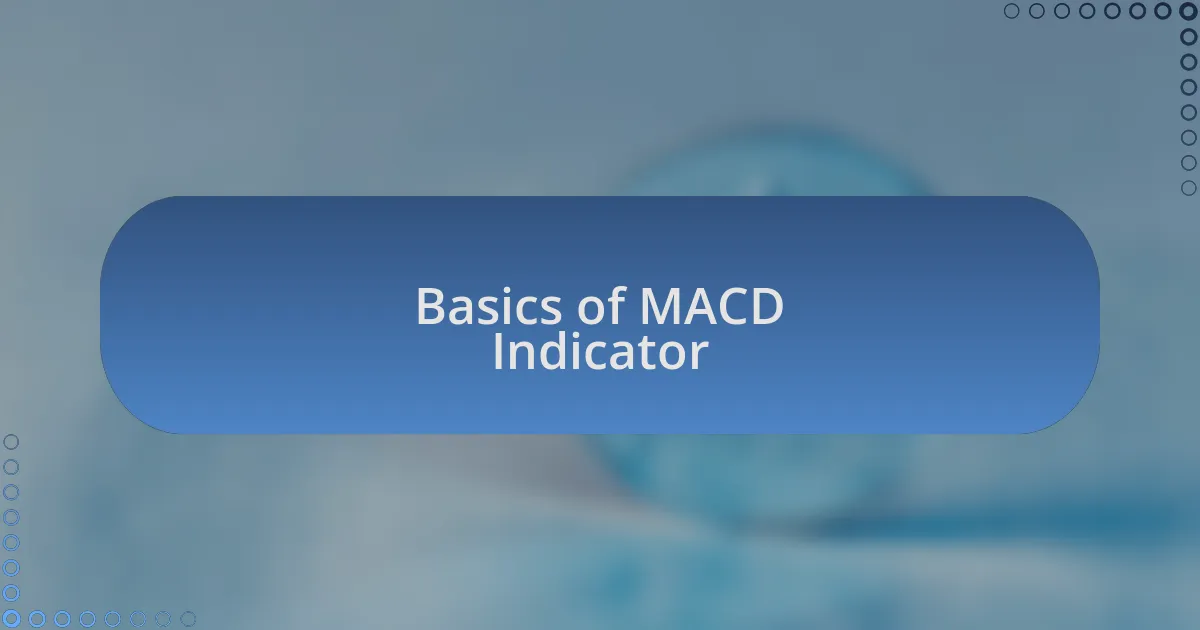 Basics of MACD Indicator